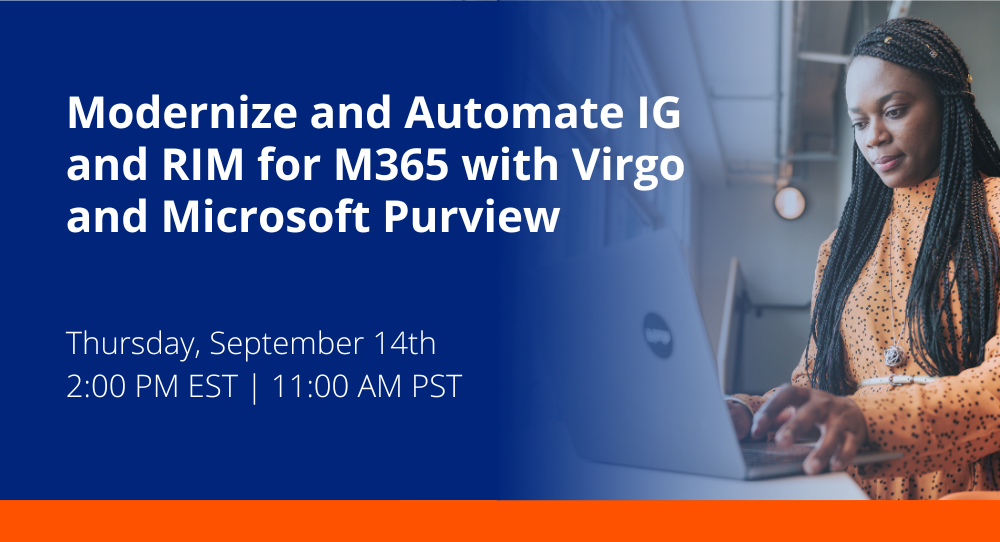 Modernize and Automate IG and RIM for M365 with Virgo and Microsoft Purview

Thursday, September 14th
2:00 PM EST | 11:00 AM PST